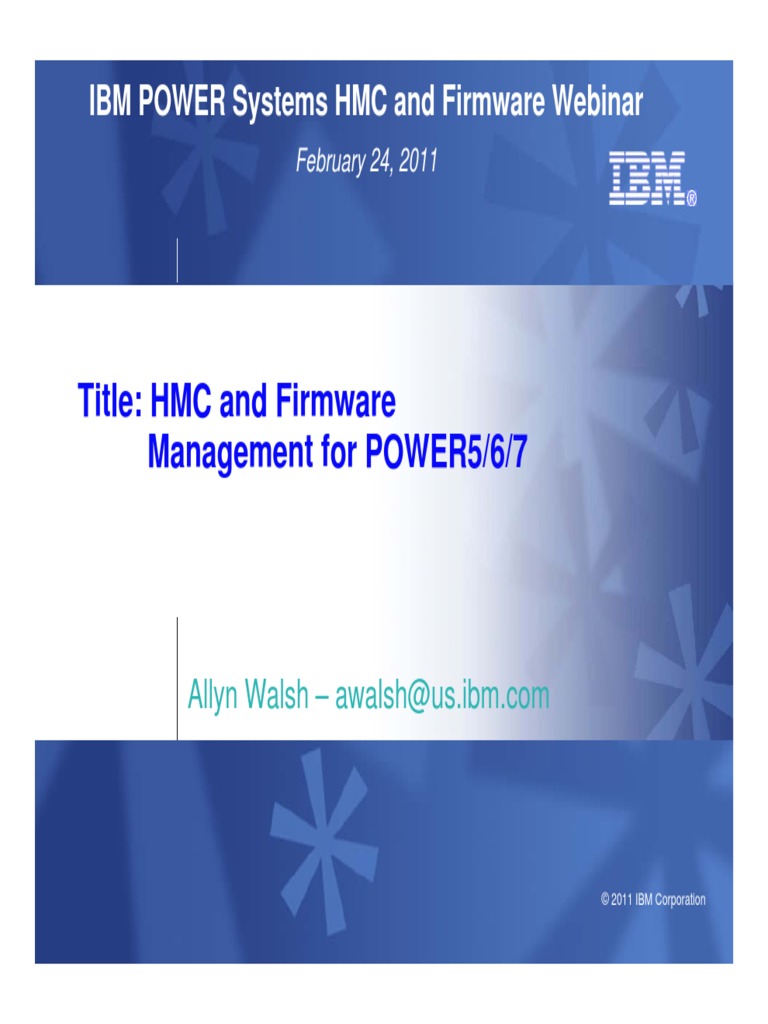 IBM POWER Systems HMC and Firmware Webinar

February 24, 2011

IBM®

Title: HMC and Firmware Management for POWER5/6/7

Allyn Walsh – awalsh@us.ibm.com

© 2011 IBM Corporation